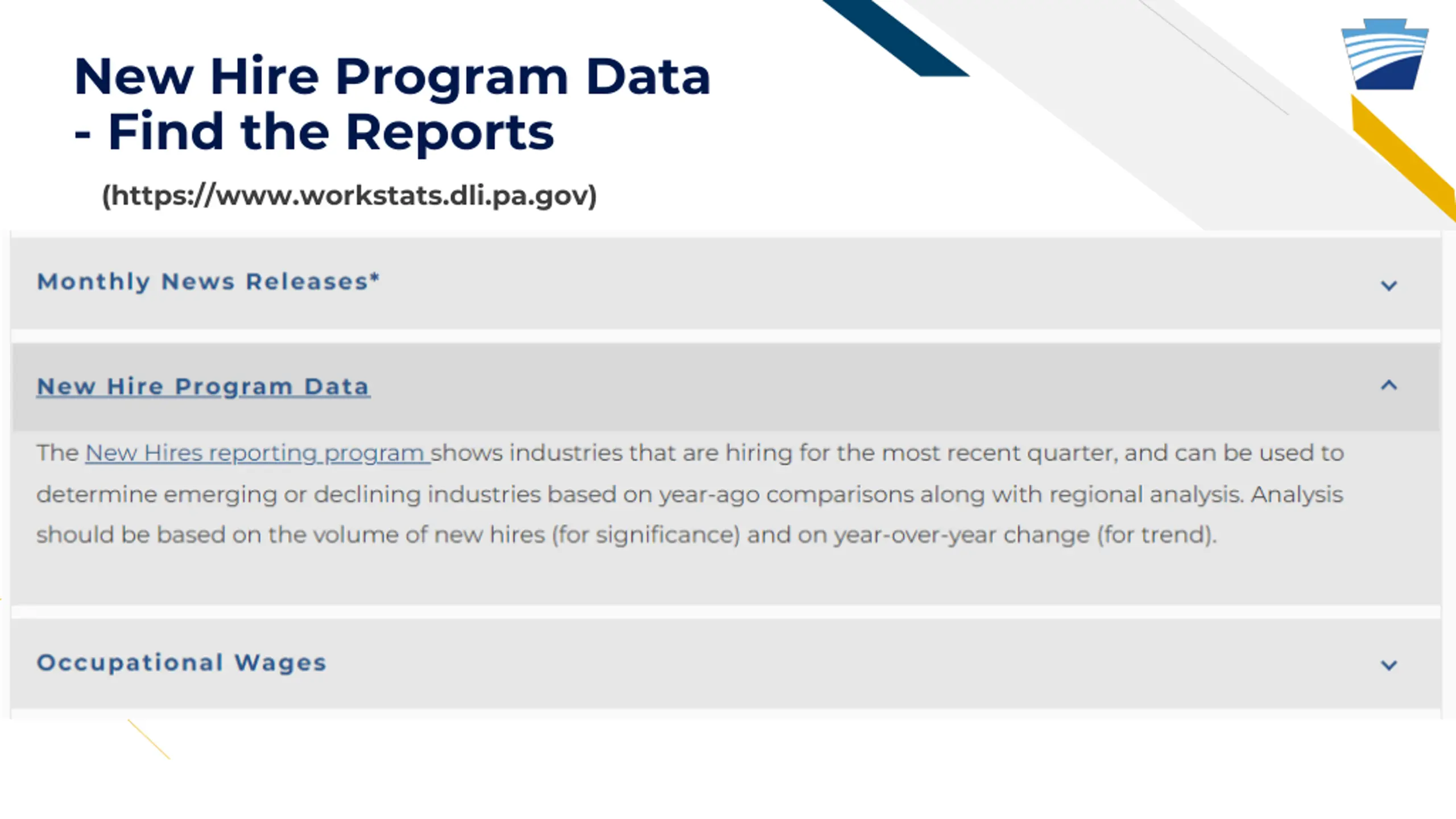 New Hire Program Data - Find the Reports

(https://www.workstats.dli.pa.gov)

Monthly News Releases*

New Hire Program Data

The New Hires reporting program shows industries that are hiring for the most recent quarter, and can be used to determine emerging or declining industries based on year-ago comparisons along with regional analysis. Analysis should be based on the volume of new hires (for significance) and on year-over-year change (for trend).

Occupational Wages